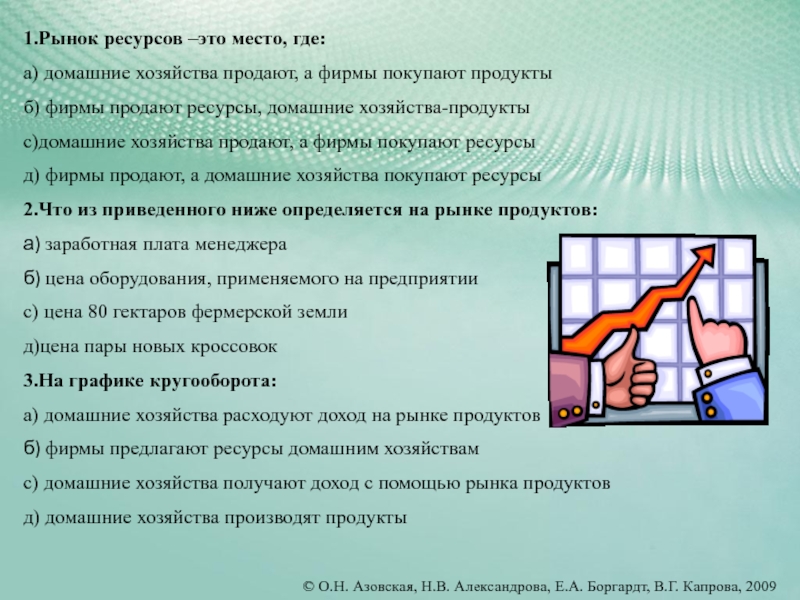 1.Рынок ресурсов –это место, где:

а) домашние хозяйства продают, а фирмы покупают продукты

б) фирмы продают ресурсы, домашние хозяйства-продукты

с)домашние хозяйства продают, а фирмы покупают ресурсы

д) фирмы продают, а домашние хозяйства покупают ресурсы

2.Что из приведенного ниже определяется на рынке продуктов:

а) заработная плата менеджера

б) цена оборудования, применяемого на предприятии

с) цена 80 гектаров фермерской земли

д)цена пары новых кроссовок

3.На графике кругооборота:

а) домашние хозяйства расходуют доход на рынке продуктов

б) фирмы предлагают ресурсы домашним хозяйствам

с) домашние хозяйства получают доход с помощью рынка продуктов

д) домашние хозяйства производят продукты

© О.Н. Азовская, Н.В. Александрова, Е.А. Боргардт, В.Г. Капрова, 2009